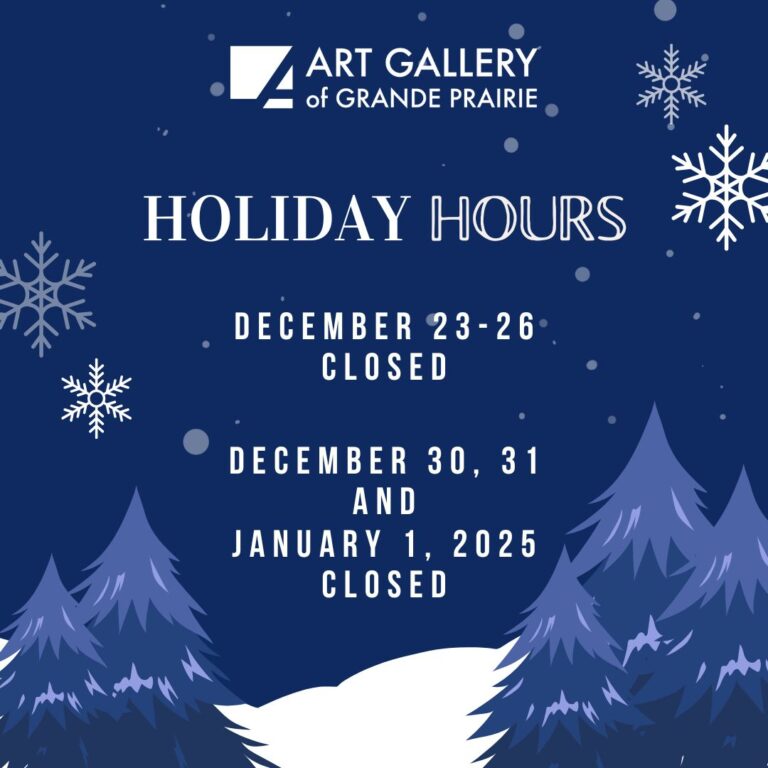 ART GALLERY
of GRANDE PRAIRIE

HOLIDAY HOURS

DECEMBER 23-26
CLOSED

DECEMBER 30, 31
AND
JANUARY 1, 2025
CLOSED